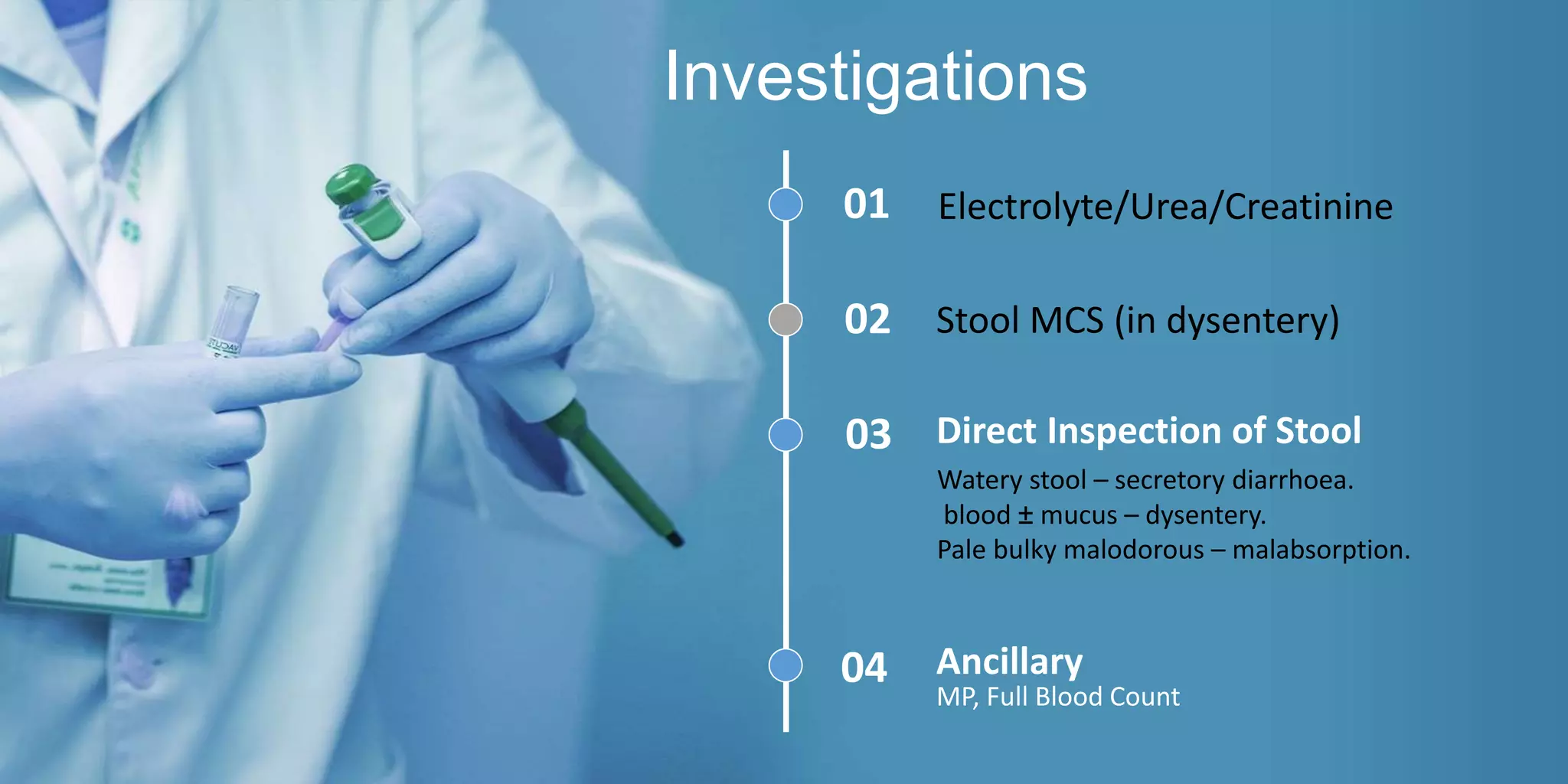 Investigations

01 Electrolyte/Urea/Creatinine

02 Stool MCS (in dysentery)

03 Direct Inspection of Stool

Watery stool – secretory diarrhoea.
blood ± mucus – dysentery.
Pale bulky malodorous – malabsorption.

04 Ancillary

MP, Full Blood Count